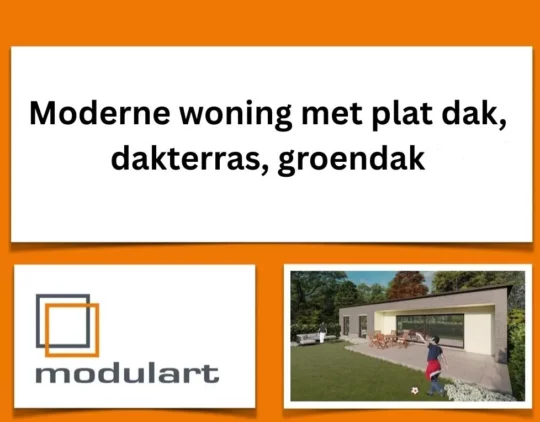 Moderne woning met plat dak, dakterras, groendak

modulart